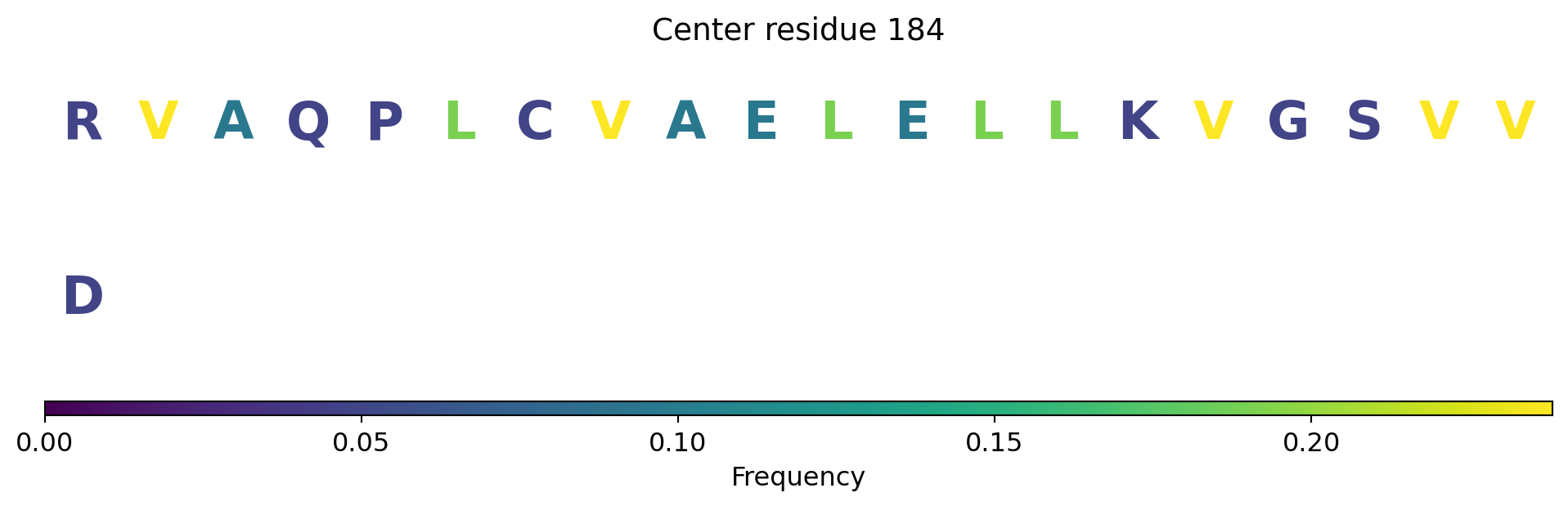 Center residue 184

R V A Q P L C V A E L E L L K V G S V V

D

0.00 0.05 0.10 0.15 0.20

Frequency